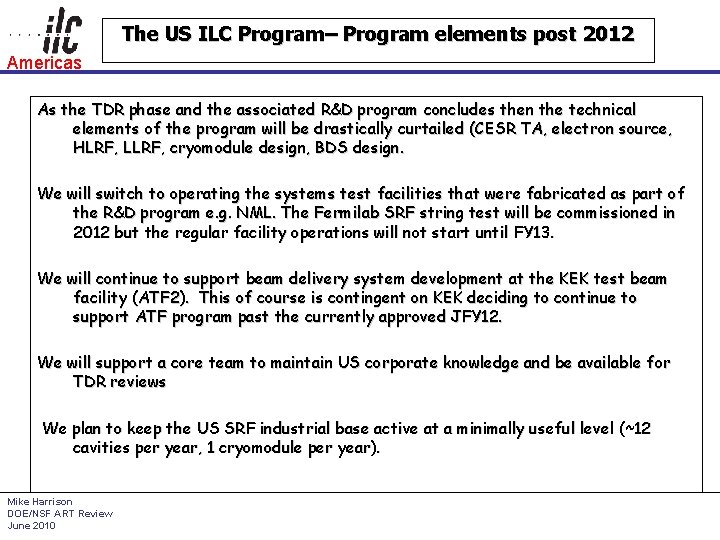 ilc
Americas

The US ILC Program– Program elements post 2012

As the TDR phase and the associated R&D program concludes then the technical elements of the program will be drastically curtailed (CESR TA, electron source, HLRF, LLRF, cryomodule design, BDS design.

We will switch to operating the systems test facilities that were fabricated as part of the R&D program e.g. NML. The Fermilab SRF string test will be commissioned in 2012 but the regular facility operations will not start until FY13.

We will continue to support beam delivery system development at the KEK test beam facility (ATF2). This of course is contingent on KEK deciding to continue to support ATF program past the currently approved JFY12.

We will support a core team to maintain US corporate knowledge and be available for TDR reviews

We plan to keep the US SRF industrial base active at a minimally useful level (~12 cavities per year, 1 cryomodule per year).

Mike Harrison
DOE/NSF ART Review
June 2010